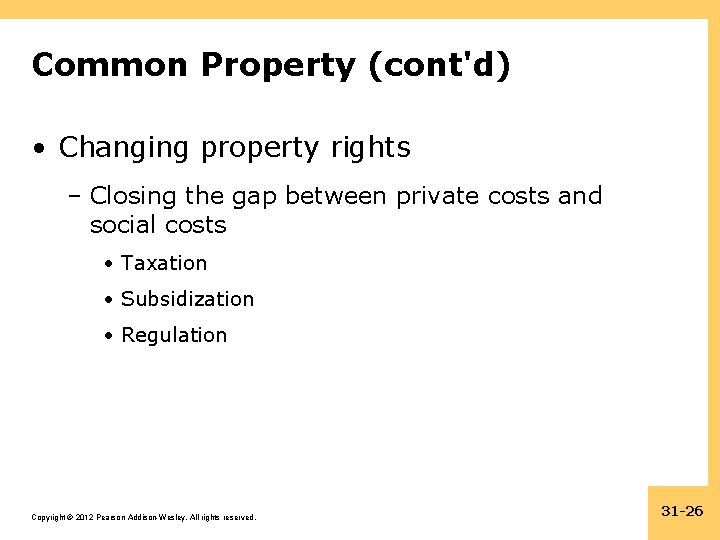 Common Property (cont'd)

• Changing property rights

– Closing the gap between private costs and social costs

• Taxation

• Subsidization

• Regulation

Copyright © 2012 Pearson Addison-Wesley. All rights reserved.

31-26